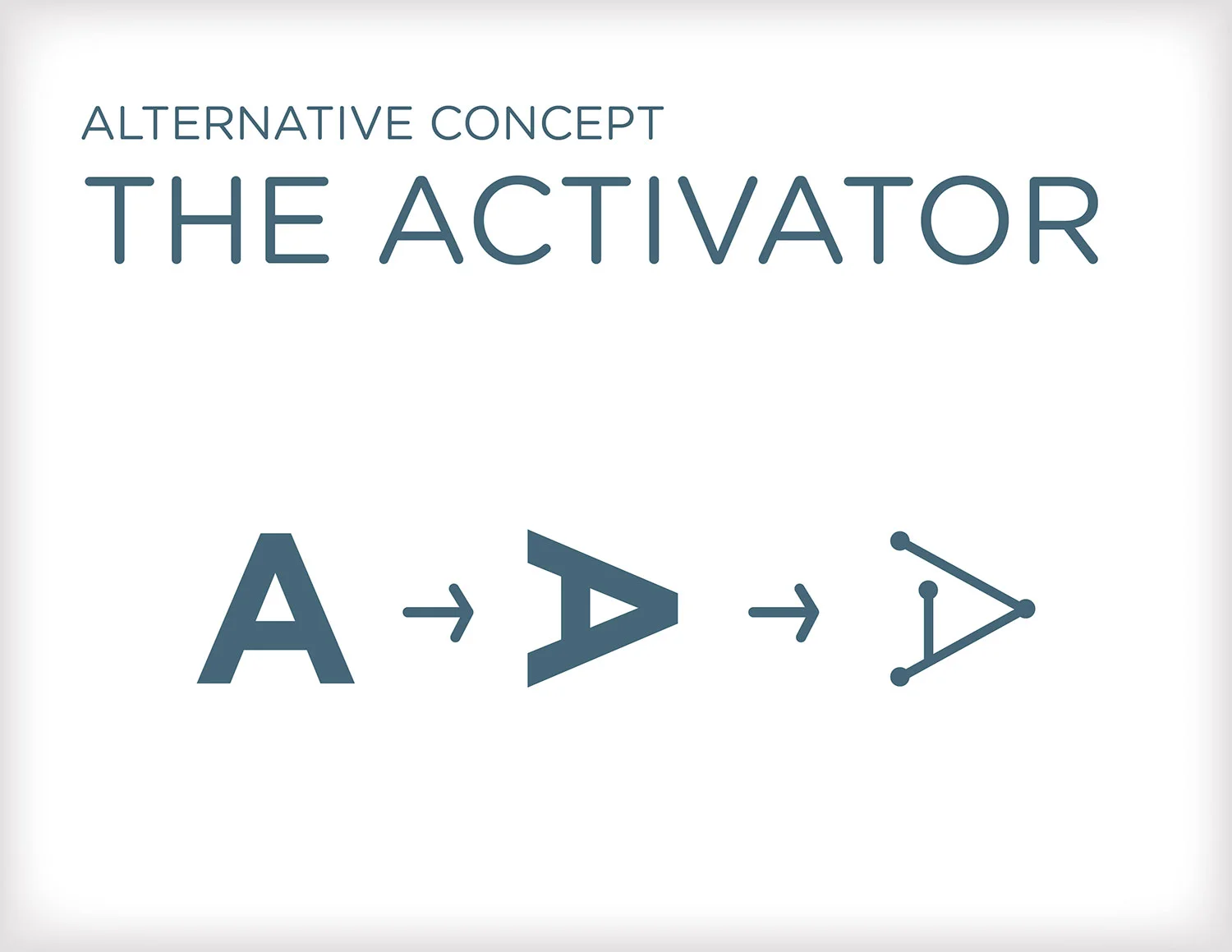 ALTERNATIVE CONCEPT
THE ACTIVATOR

A → A → A